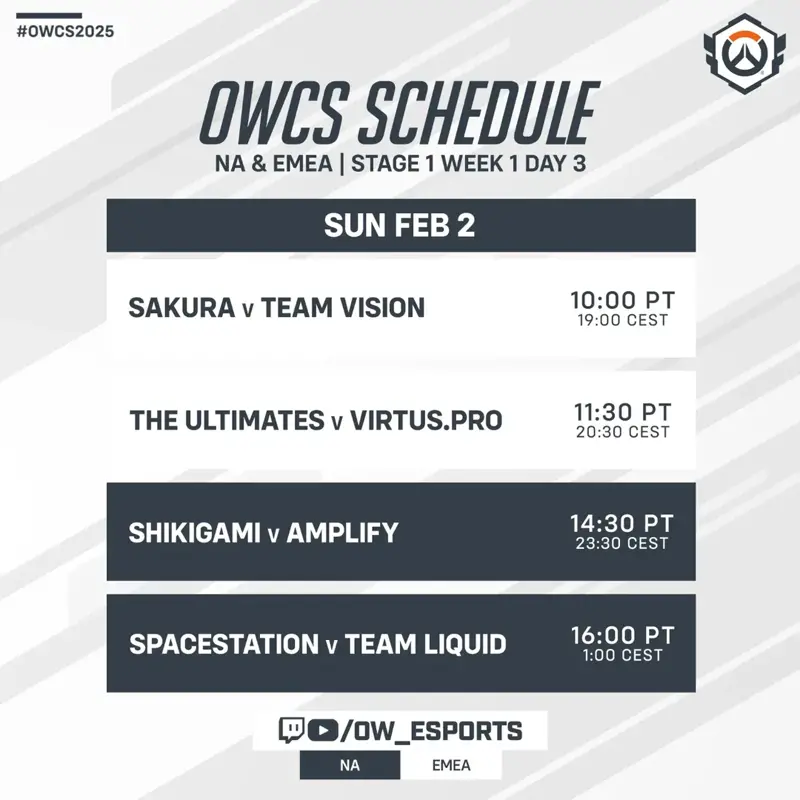 #OWCS2025

OWCS SCHEDULE
NA & EMEA | STAGE 1 WEEK 1 DAY 3

SUN FEB 2

SAKURA v TEAM VISION 10:00 PT 19:00 CEST

THE ULTIMATES v VIRTUS.PRO 11:30 PT 20:30 CEST

SHIKIGAMI v AMPLIFY 14:30 PT 23:30 CEST

SPACESTATION v TEAM LIQUID 16:00 PT 1:00 CEST

/OW_ESPORTS

NA EMEA